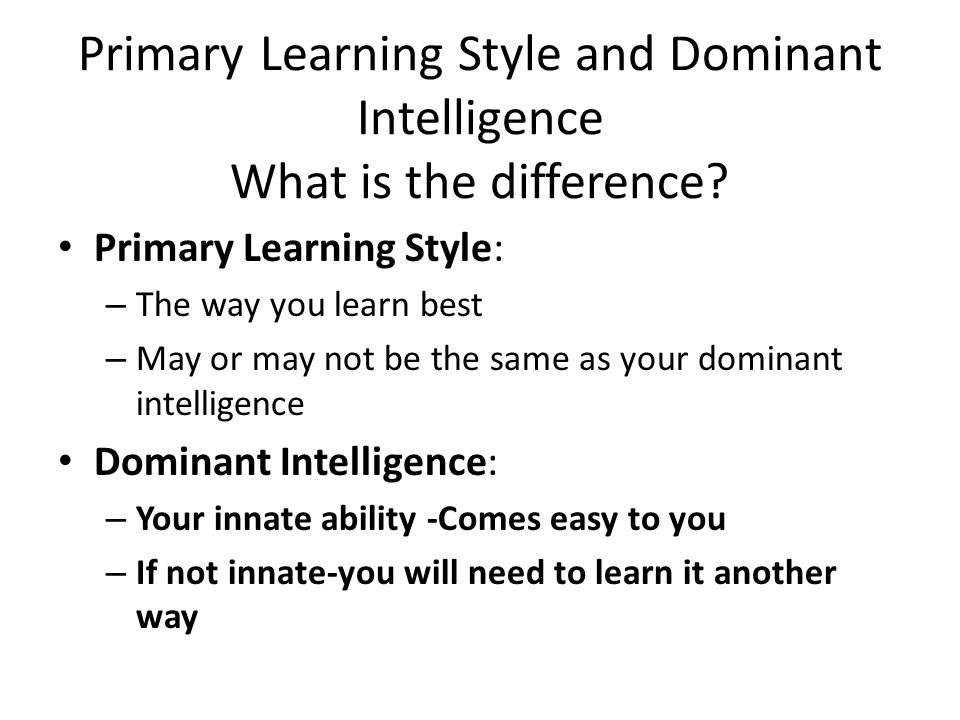 Primary Learning Style and Dominant Intelligence
What is the difference?

• Primary Learning Style:
– The way you learn best
– May or may not be the same as your dominant intelligence

• Dominant Intelligence:
– Your innate ability -Comes easy to you
– If not innate-you will need to learn it another way